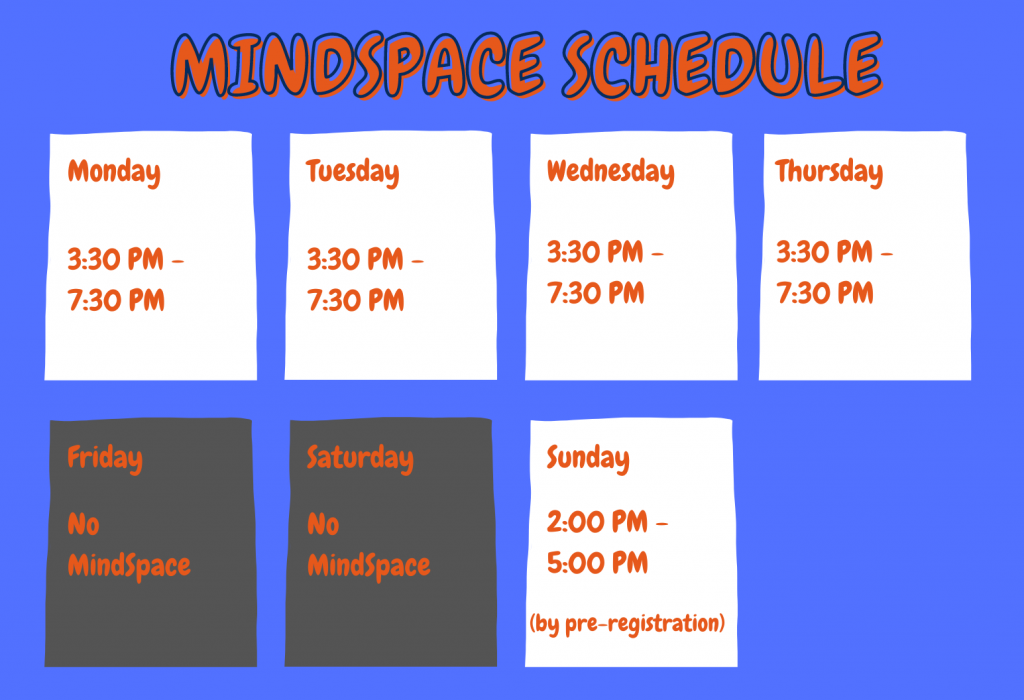 MINDSPACE SCHEDULE

Monday

3:30 PM - 7:30 PM

Tuesday

3:30 PM - 7:30 PM

Wednesday

3:30 PM - 7:30 PM

Thursday

3:30 PM - 7:30 PM

Friday

No MindSpace

Saturday

No MindSpace

Sunday

2:00 PM - 5:00 PM

(by pre-registration)